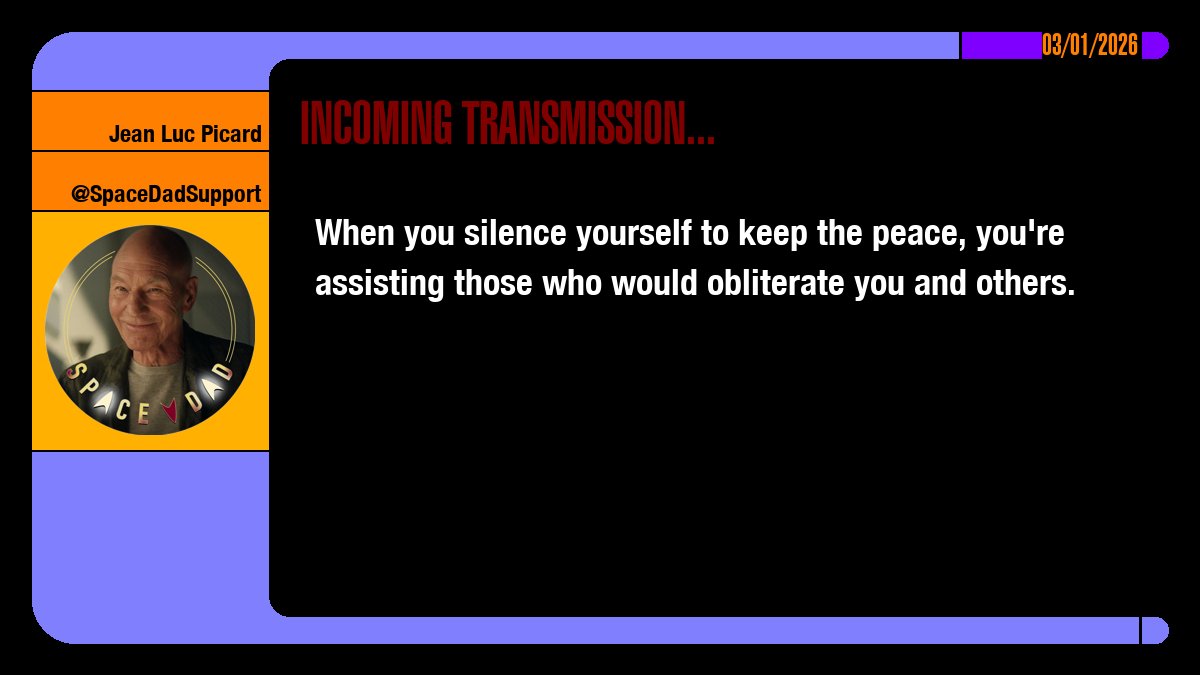 03/01/2026

Jean Luc Picard

@SpaceDadSupport

SPACE DAD

INCOMING TRANSMISSION...

When you silence yourself to keep the peace, you're assisting those who would obliterate you and others.